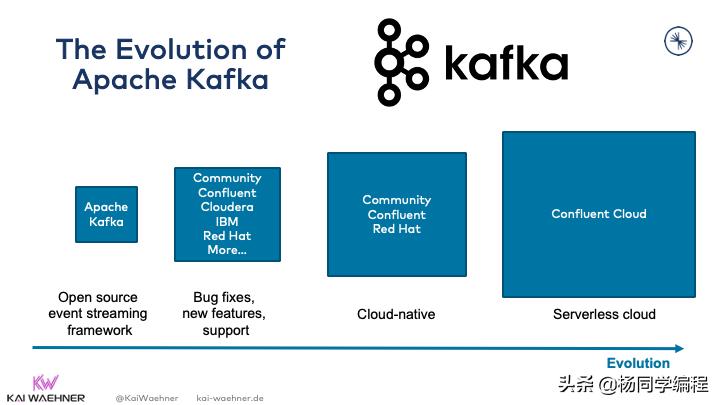 The Evolution of Apache Kafka

kafka

Apache Kafka

Community
Confluent
Cloudera
IBM
Red Hat
More...

Community
Confluent
Red Hat

Confluent Cloud

Open source event streaming framework

Bug fixes, new features, support

Cloud-native

Serverless cloud

Evolution

KW
KAI WAEHNER

@KaiWaehner

kai-waehner.de

头条 @杨同学编程